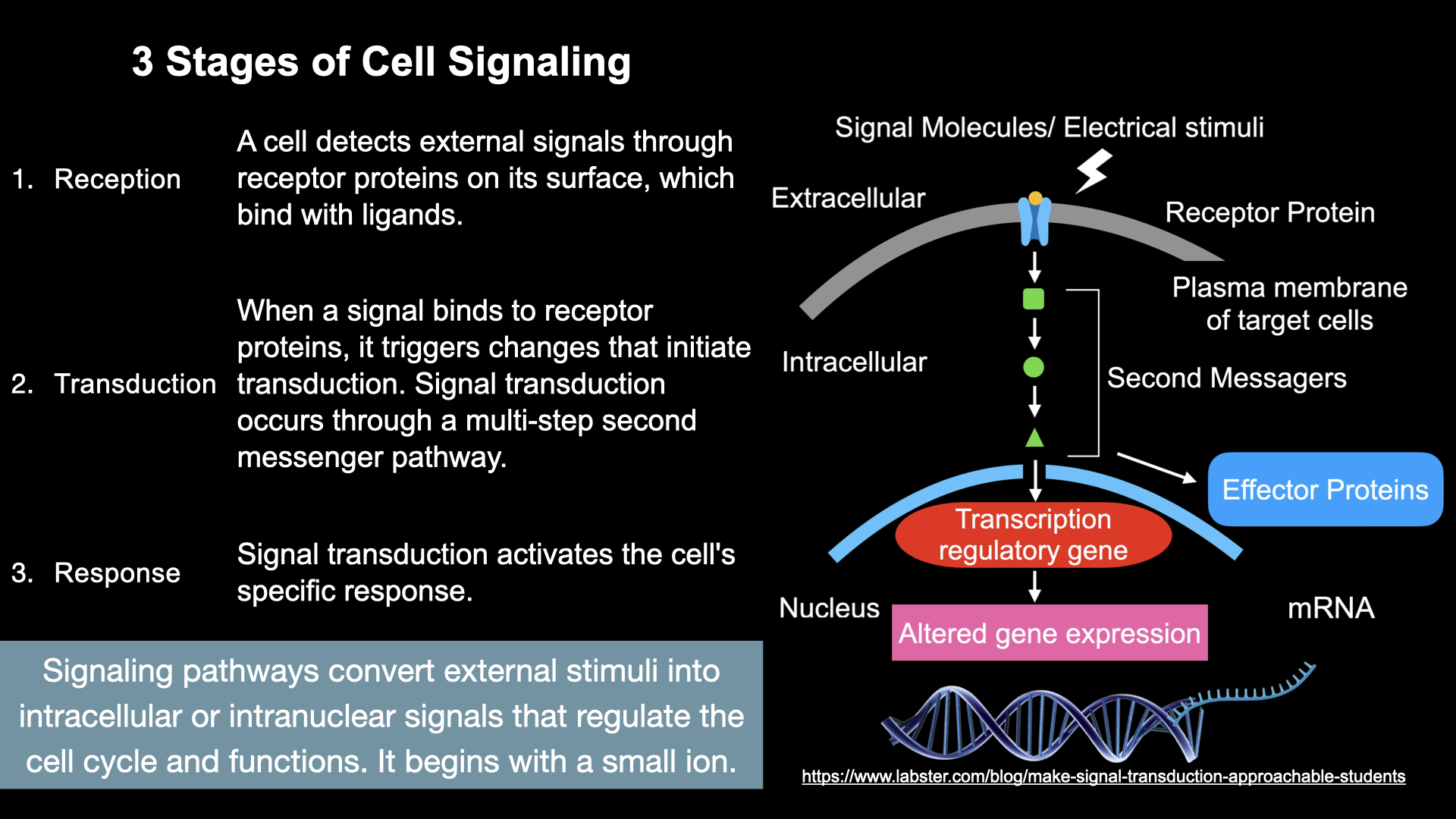 3 Stages of Cell Signaling

1. Reception

A cell detects external signals through receptor proteins on its surface, which bind with ligands.

2. Transduction

When a signal binds to receptor proteins, it triggers changes that initiate transduction. Signal transduction occurs through a multi-step second messenger pathway.

3. Response

Signal transduction activates the cell's specific response.

Signaling pathways convert external stimuli into intracellular or intranuclear signals that regulate the cell cycle and functions. It begins with a small ion.

Signal Molecules/ Electrical stimuli

Extracellular

Receptor Protein

Plasma membrane of target cells

Intracellular

Second Messagers

Effector Proteins

Transcription regulatory gene

Nucleus

Altered gene expression

mRNA

https://www.labster.com/blog/make-signal-transduction-approachable-students